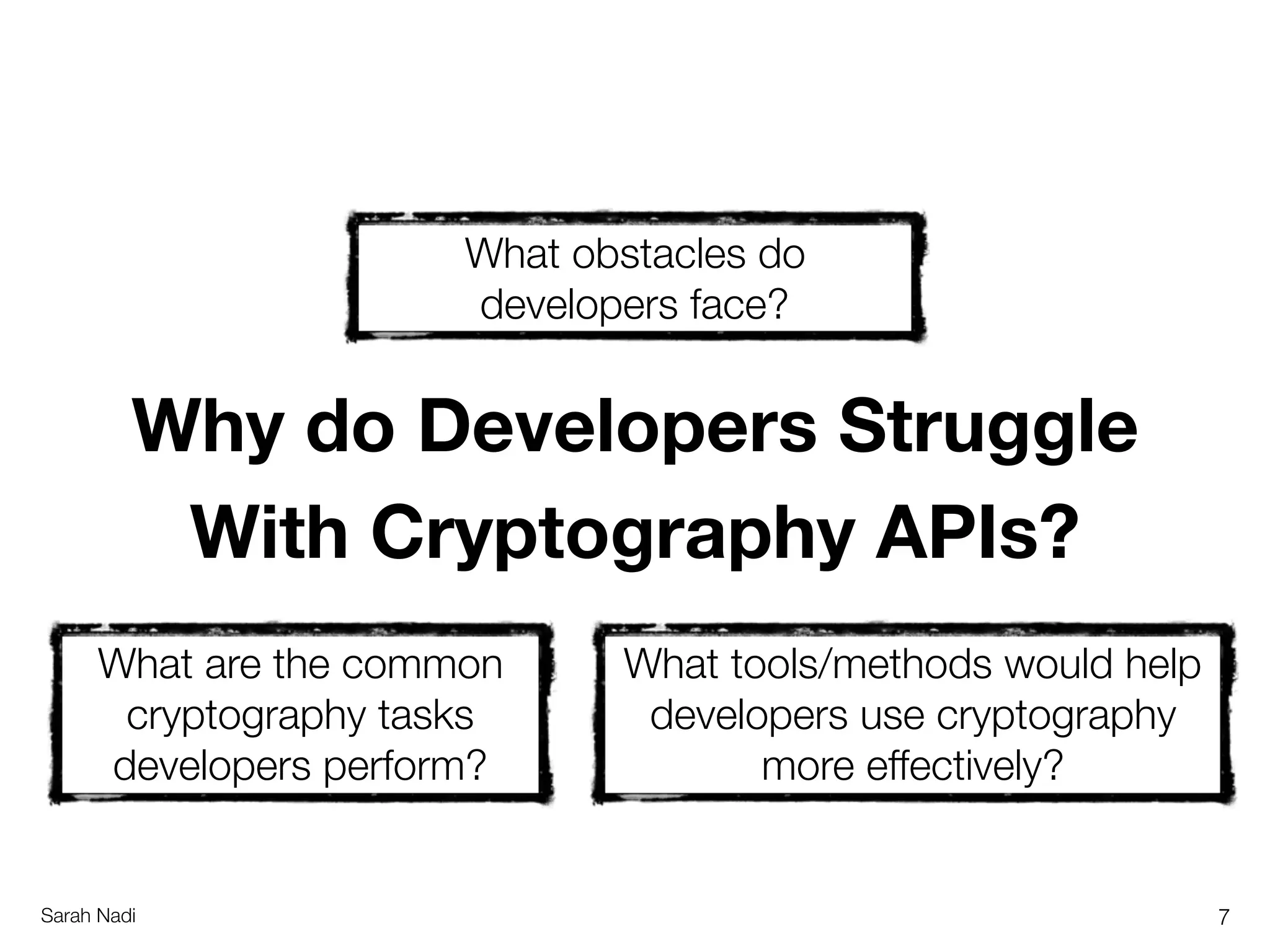 What obstacles do developers face?

Why do Developers Struggle With Cryptography APIs?

What are the common cryptography tasks developers perform?

What tools/methods would help developers use cryptography more effectively?

Sarah Nadi

7